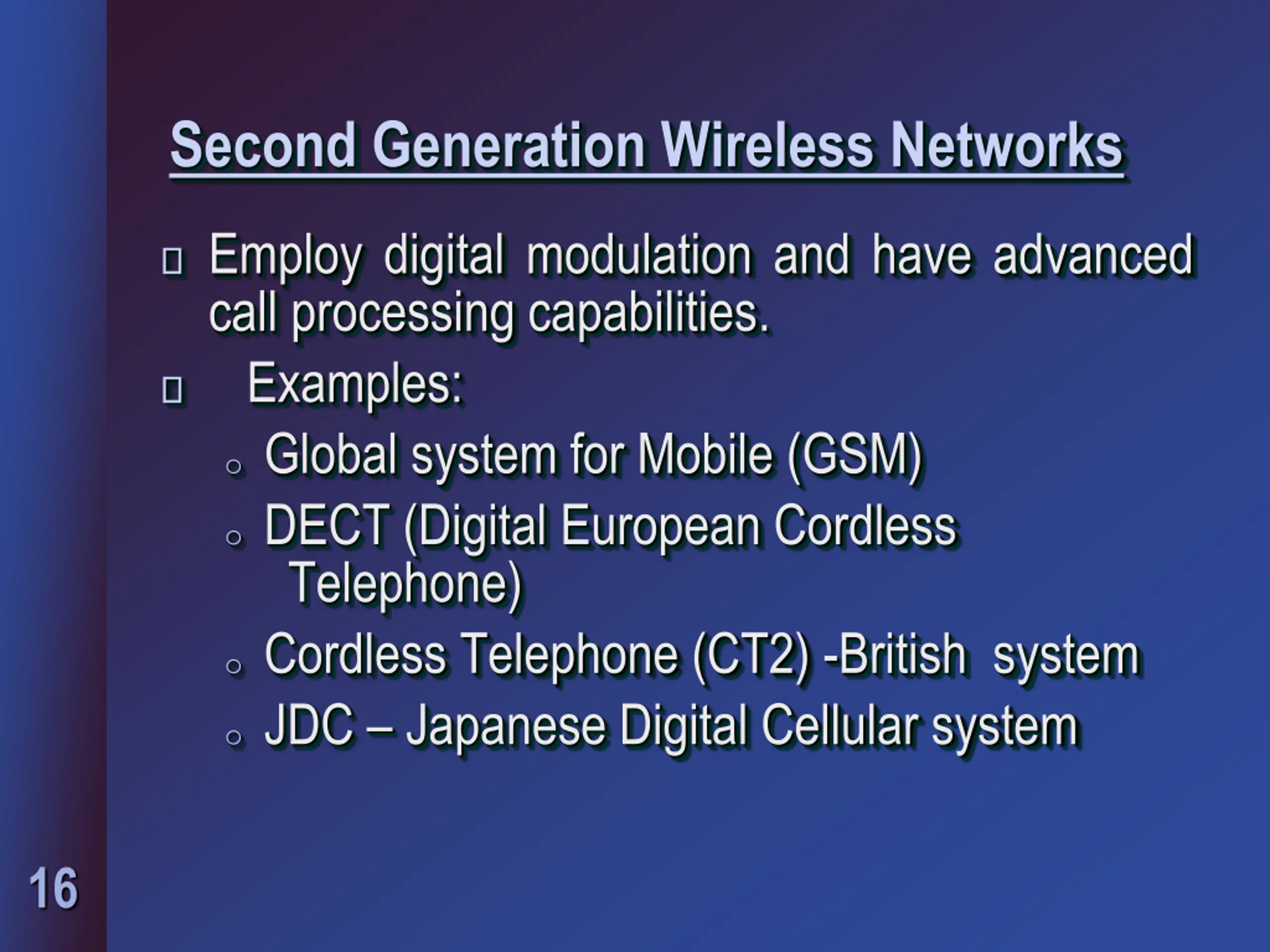 Second Generation Wireless Networks

Employ digital modulation and have advanced call processing capabilities.

Examples:

Global system for Mobile (GSM)

DECT (Digital European Cordless Telephone)

Cordless Telephone (CT2) -British system

JDC – Japanese Digital Cellular system

16